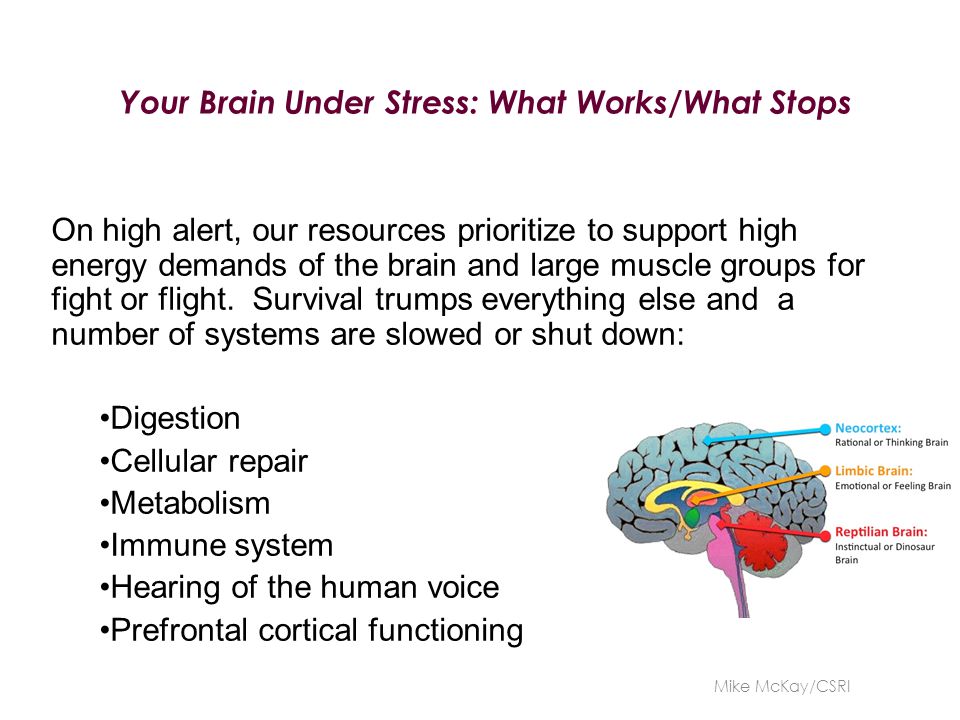 Your Brain Under Stress: What Works/What Stops

On high alert, our resources prioritize to support high energy demands of the brain and large muscle groups for fight or flight. Survival trumps everything else and a number of systems are slowed or shut down:

•Digestion
•Cellular repair
•Metabolism
•Immune system
•Hearing of the human voice
•Prefrontal cortical functioning

Neocortex:
Rational or Thinking Brain
Limbic Brain:
Emotional or Feeling Brain
Reptilian Brain:
Instinctual or Dinosaur Brain

Mike McKay/CSRI